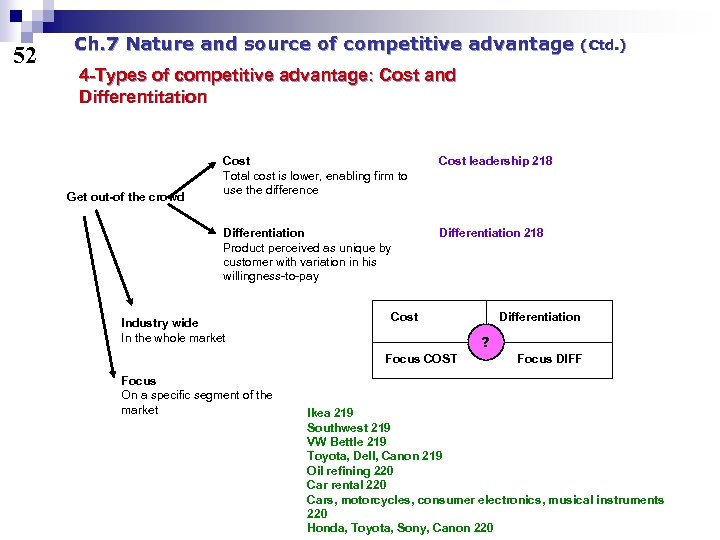 52

Ch.7 Nature and source of competitive advantage (Ctd.)

4-Types of competitive advantage: Cost and Differentitation

Get out-of the crowd

Cost
Total cost is lower, enabling firm to use the difference

Cost leadership 218

Differentiation
Product perceived as unique by customer with variation in his willingness-to-pay

Differentiation 218

Industry wide
In the whole market

Focus
On a specific segment of the market

| Cost | Differentiation |
|---|---|
| Focus COST | Focus DIFF |

?

Ikea 219
Southwest 219
VW Bettle 219
Toyota, Dell, Canon 219
Oil refining 220
Car rental 220
Cars, motorcycles, consumer electronics, musical instruments 220
Honda, Toyota, Sony, Canon 220